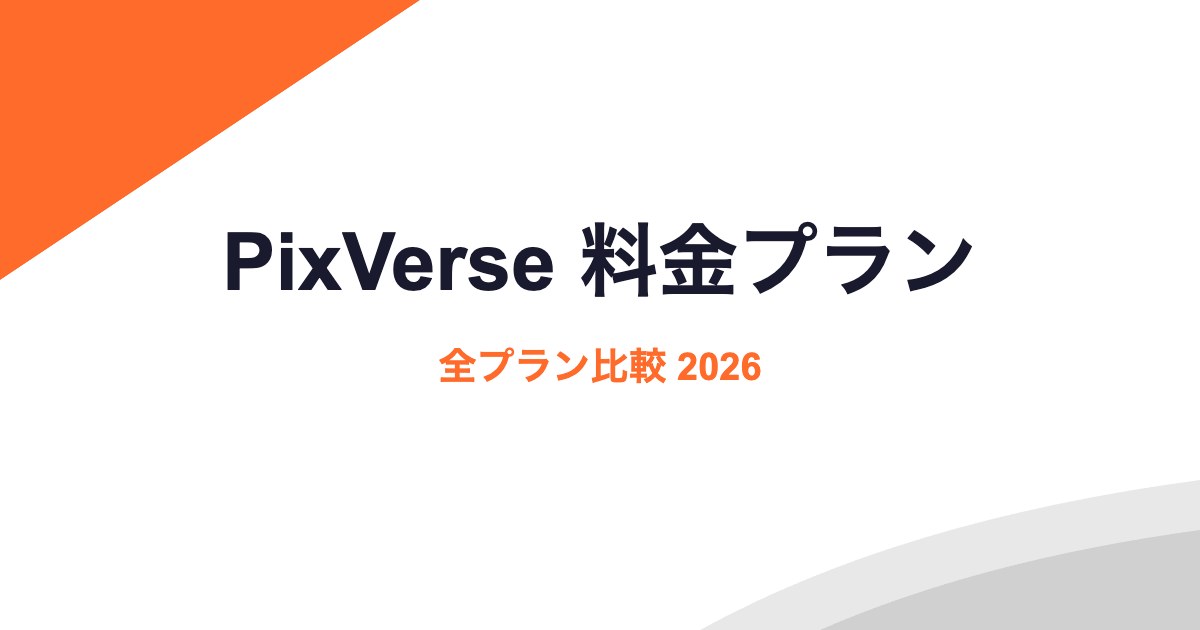 PixVerse 料金プラン

全プラン比較 2026